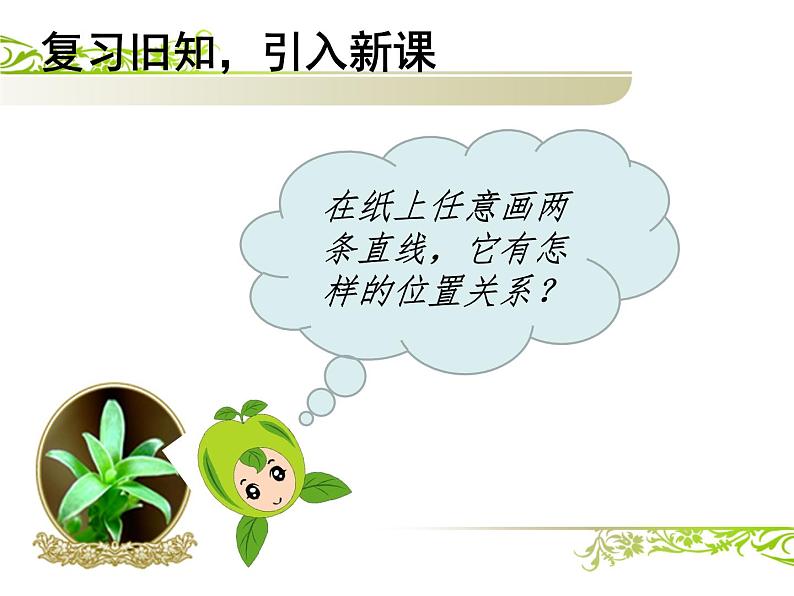 复习旧知，引入新课

在纸上任意画两条直线，它有怎样的位置关系？